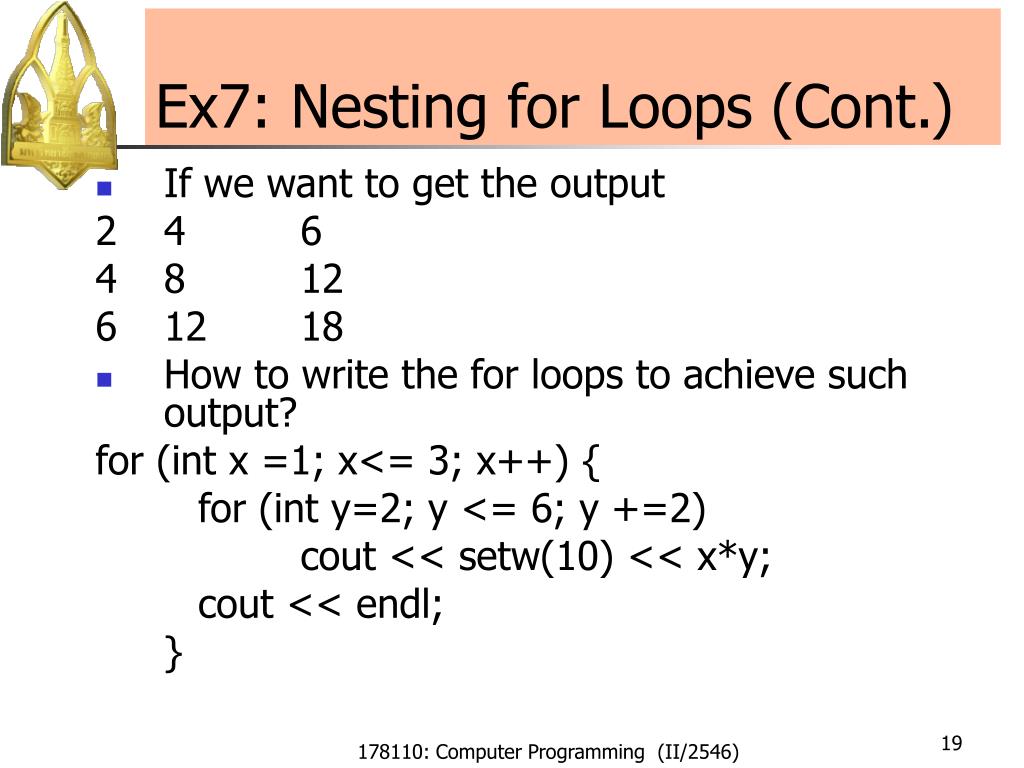 Ex7: Nesting for Loops (Cont.)

If we want to get the output
2 4 6
4 8 12
6 12 18

How to write the for loops to achieve such output?

for (int x =1; x<= 3; x++) {
for (int y=2; y <= 6; y +=2)
cout << setw(10) << x*y;
cout << endl;
}

178110: Computer Programming (II/2546)

19